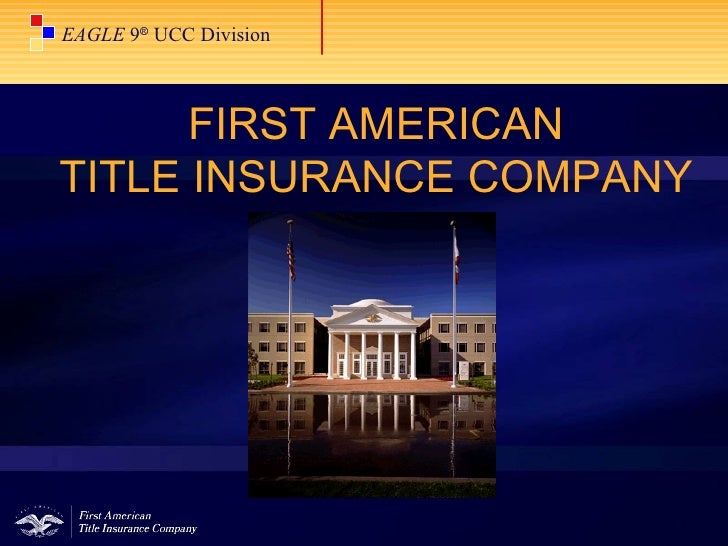 EAGLE 9® UCC Division

FIRST AMERICAN
TITLE INSURANCE COMPANY

First American
Title Insurance Company